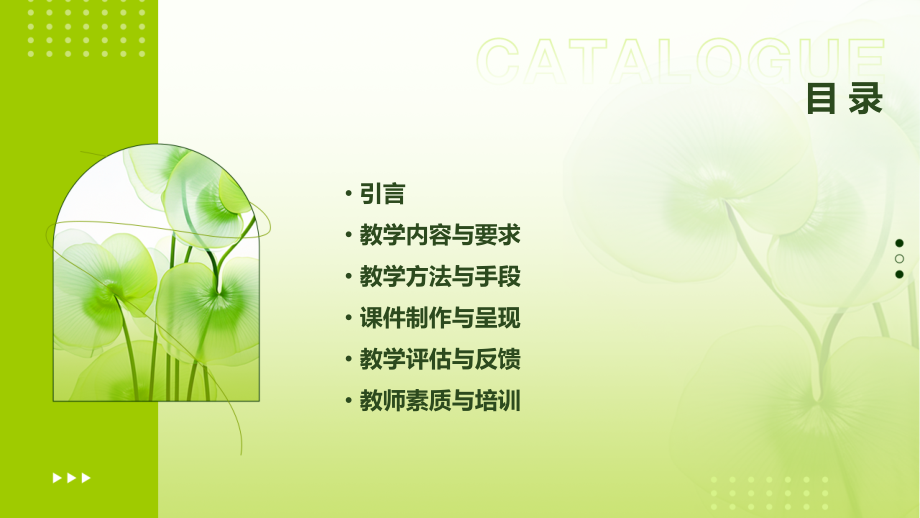 CATALOGUE
目录

• 引言
• 教学内容与要求
• 教学方法与手段
• 课件制作与呈现
• 教学评估与反馈
• 教师素质与培训